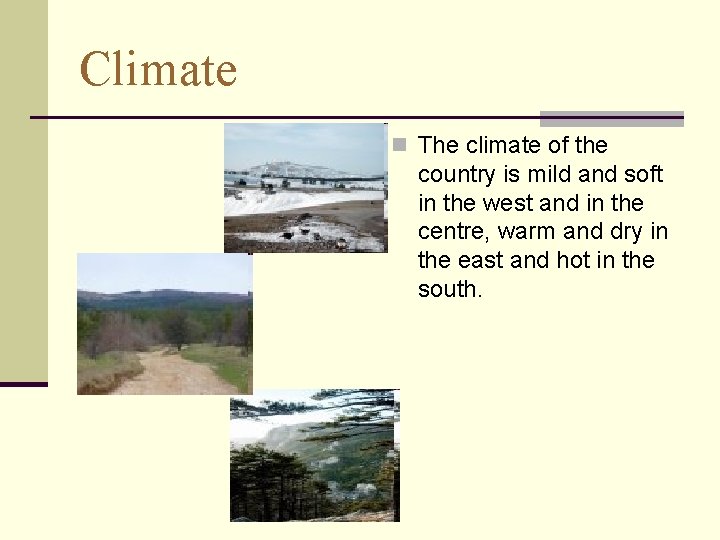 Climate

The climate of the country is mild and soft in the west and in the centre, warm and dry in the east and hot in the south.